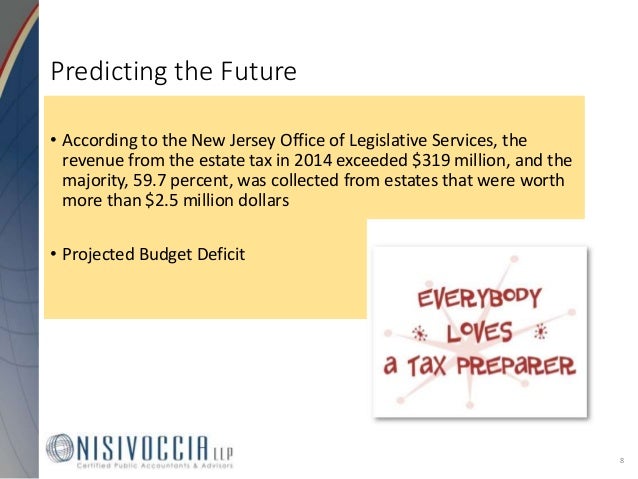 Predicting the Future

• According to the New Jersey Office of Legislative Services, the revenue from the estate tax in 2014 exceeded \$319 million, and the majority, 59.7 percent, was collected from estates that were worth more than \$2.5 million dollars

• Projected Budget Deficit

EVERYBODY LOVES a TAX PREPARER

NISIVOCCIA LLP
Certified Public Accountants & Advisors

8